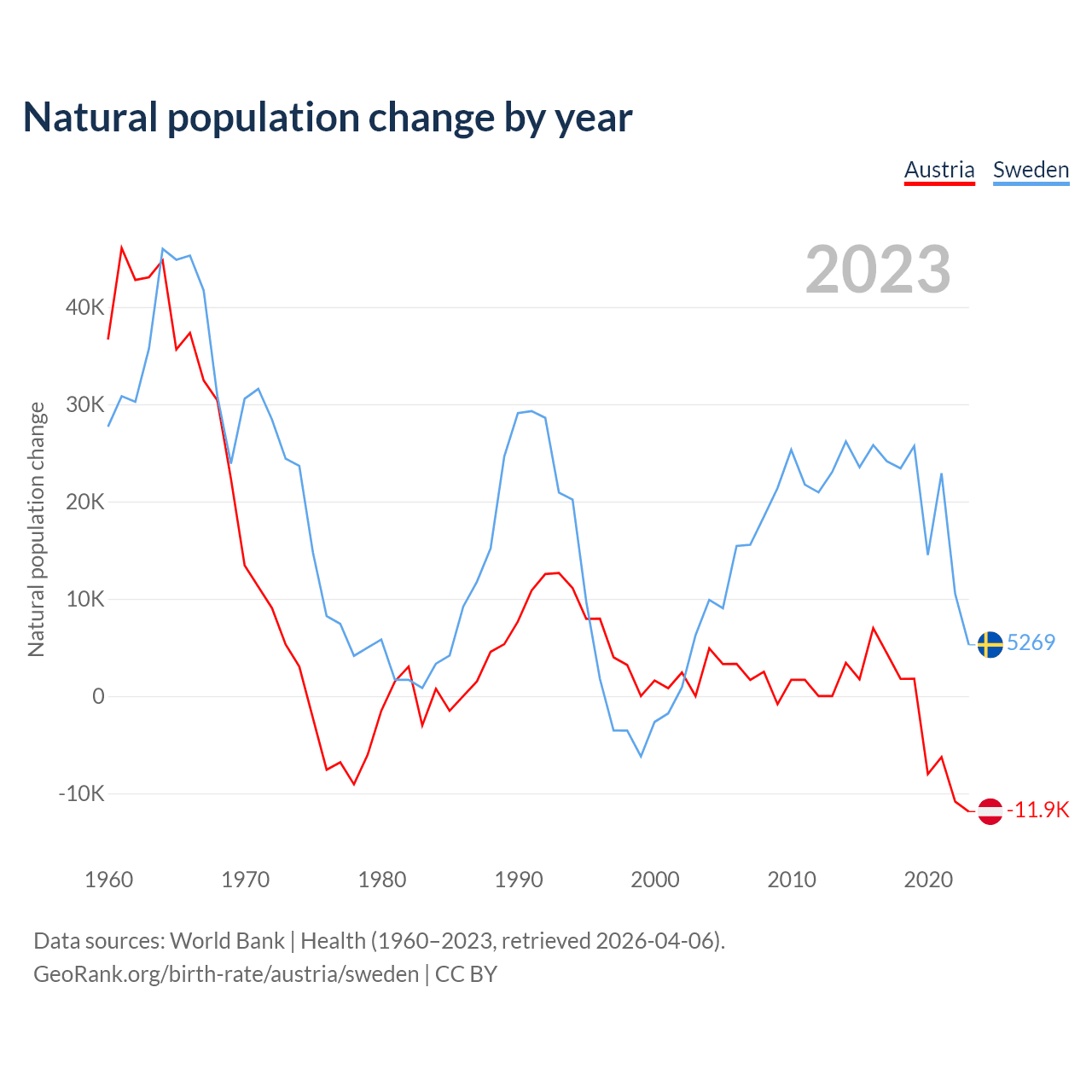 Natural population change by year

Austria Sweden

2023

Natural population change

40K
30K
20K
10K
0
-10K

5269
-11.9K

1960 1970 1980 1990 2000 2010 2020

Data sources: World Bank | Health (1960–2023, retrieved 2026-04-06).
GeoRank.org/birth-rate/austria/sweden | CC BY